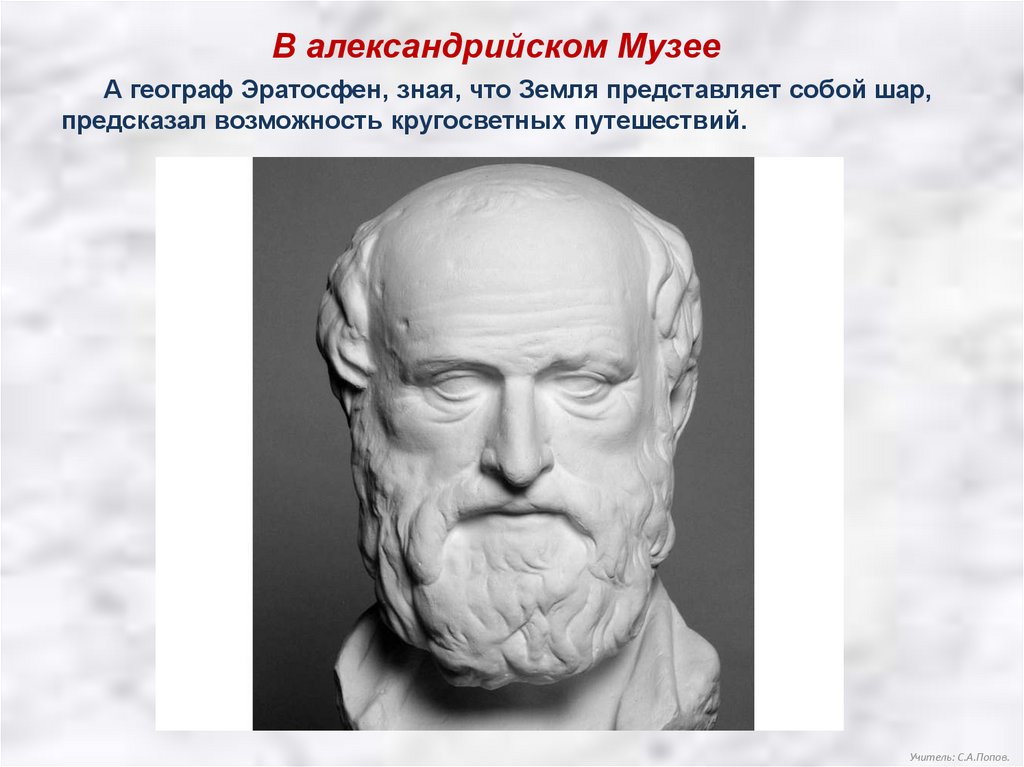 В александрийском Музее

А географ Эратосфен, зная, что Земля представляет собой шар, предсказал возможность кругосветных путешествий.

Учитель: С.А.Попов.